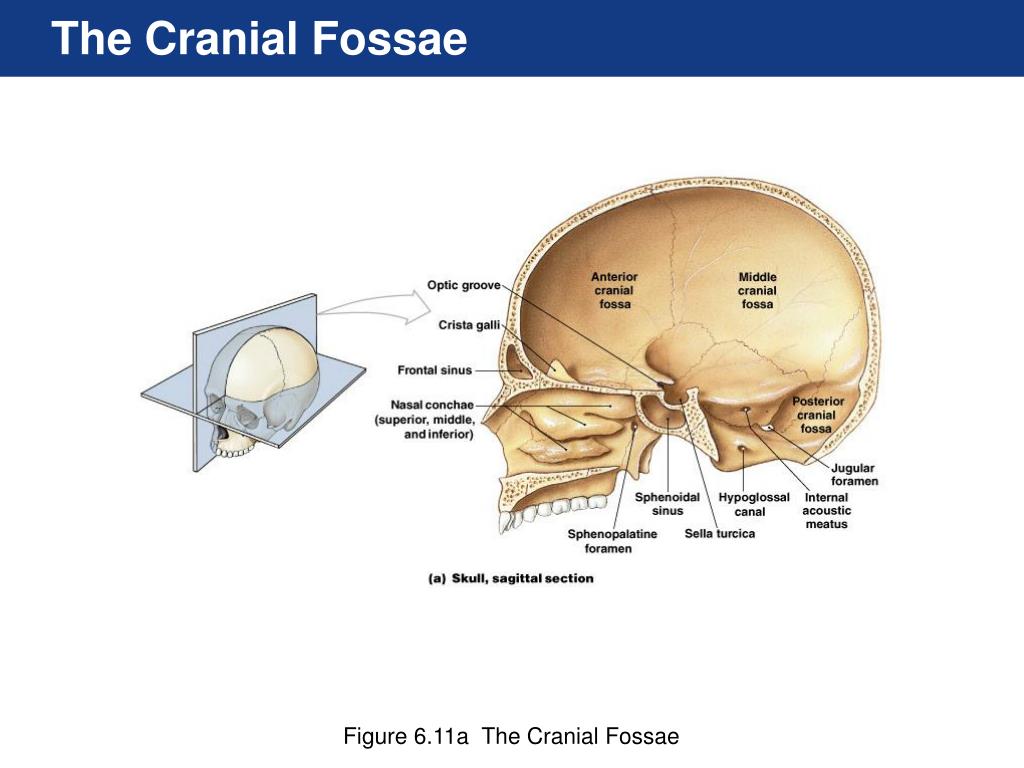 The Cranial Fossae

Optic groove
Crista galli
Frontal sinus
Nasal conchae (superior, middle, and inferior)
Anterior cranial fossa
Middle cranial fossa
Posterior cranial fossa
Jugular foramen
Internal acoustic meatus
Hypoglossal canal
Sphenoidal sinus
Sella turcica
Sphenopalatine foramen

(a) Skull, sagittal section

Figure 6.11a The Cranial Fossae